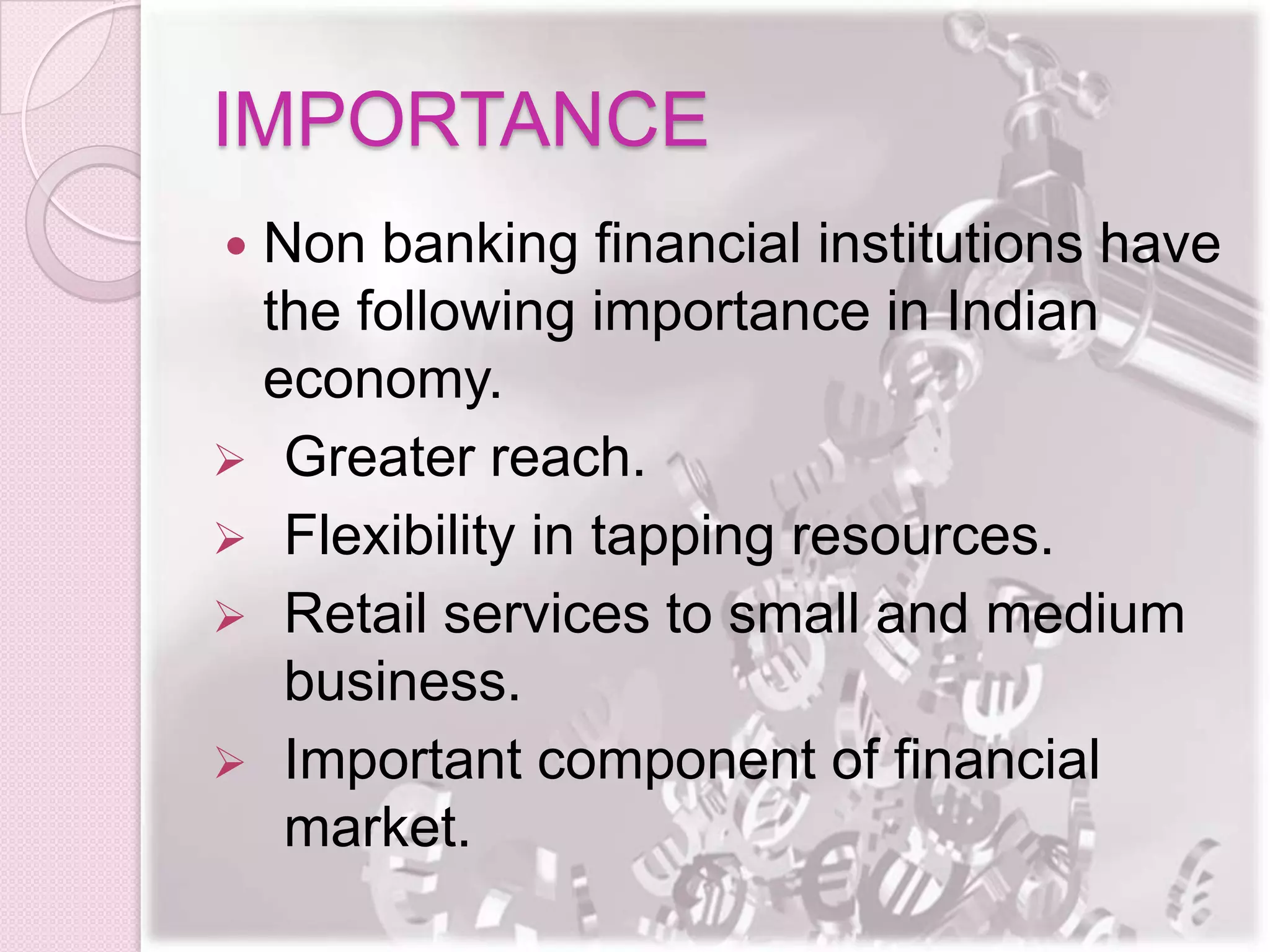 IMPORTANCE

• Non banking financial institutions have the following importance in Indian economy.

➢ Greater reach.

➢ Flexibility in tapping resources.

➢ Retail services to small and medium business.

➢ Important component of financial market.